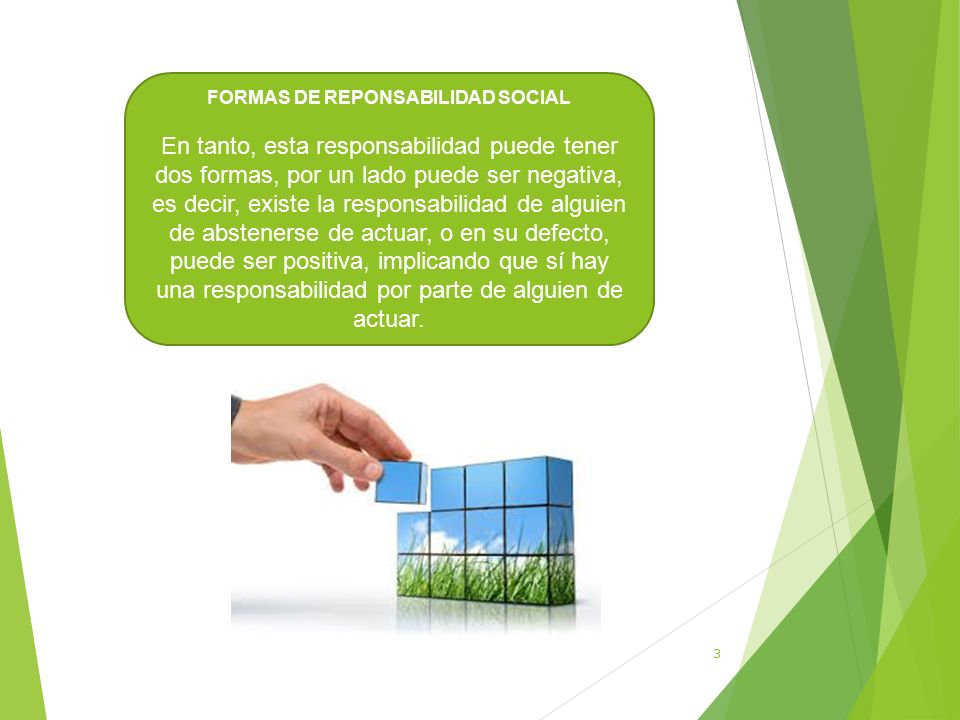 FORMAS DE REPONSABILIDAD SOCIAL

En tanto, esta responsabilidad puede tener dos formas, por un lado puede ser negativa, es decir, existe la responsabilidad de alguien de abstenerse de actuar, o en su defecto, puede ser positiva, implicando que sí hay una responsabilidad por parte de alguien de actuar.

3